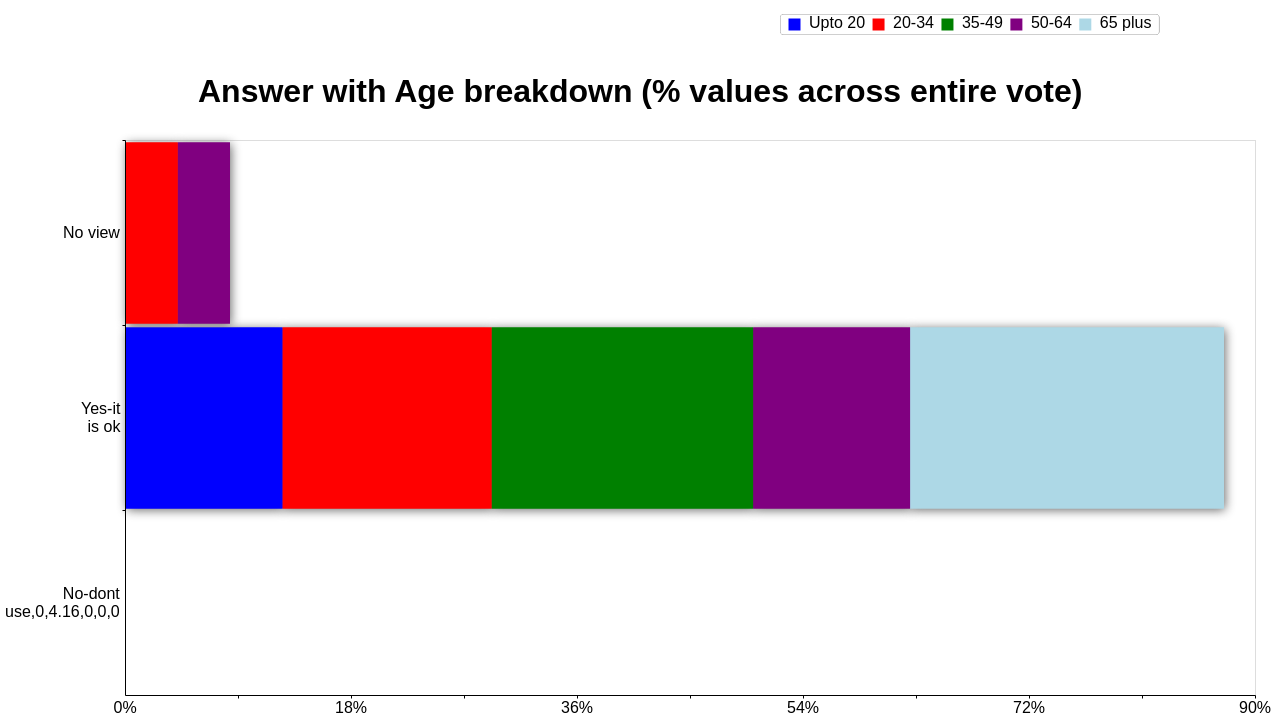 Upto 20 20-34 35-49 50-64 65 plus

Answer with Age breakdown (% values across entire vote)

No view

Yes-it is ok

No-dont use,0,4.16,0,0,0

0% 18% 36% 54% 72% 90%